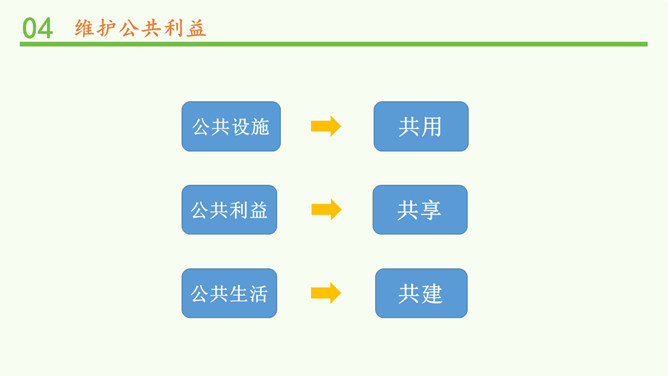 04 维护公共利益

公共设施

共用

公共利益

共享

公共生活

共建